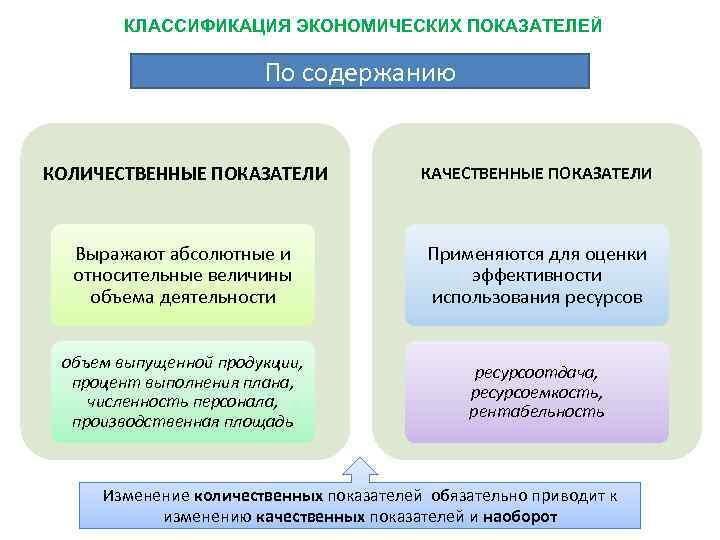 КЛАССИФИКАЦИЯ ЭКОНОМИЧЕСКИХ ПОКАЗАТЕЛЕЙ

По содержанию

КОЛИЧЕСТВЕННЫЕ ПОКАЗАТЕЛИ

Выражают абсолютные и относительные величины объема деятельности

объем выпущенной продукции, процент выполнения плана, численность персонала, производственная площадь

КАЧЕСТВЕННЫЕ ПОКАЗАТЕЛИ

Применяются для оценки эффективности использования ресурсов

ресурсоотдача, ресурсоемкость, рентабельность

Изменение количественных показателей обязательно приводит к изменению качественных показателей и наоборот